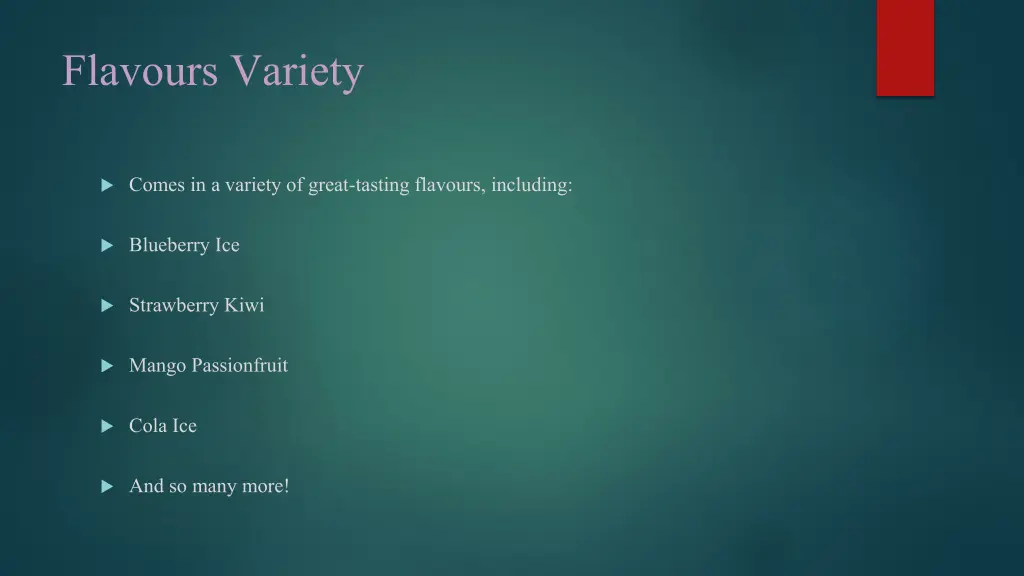 Flavours Variety

Comes in a variety of great-tasting flavours, including:

Blueberry Ice

Strawberry Kiwi

Mango Passionfruit

Cola Ice

And so many more!